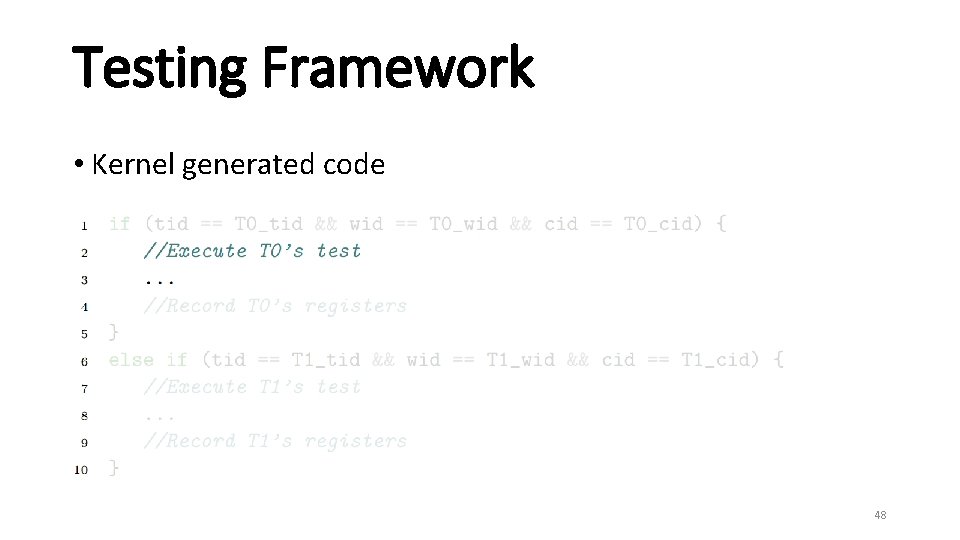 Testing Framework

• Kernel generated code

1 if (tid == T0_tid && wid == T0_wid && cid == T0_cid) {
2 //Execute T0's test
3 ...
4 //Record T0's registers
5 }
6 else if (tid == T1_tid && wid == T1_wid && cid == T1_cid) {
7 //Execute T1's test
8 ...
9 //Record T1's registers
10 }

48